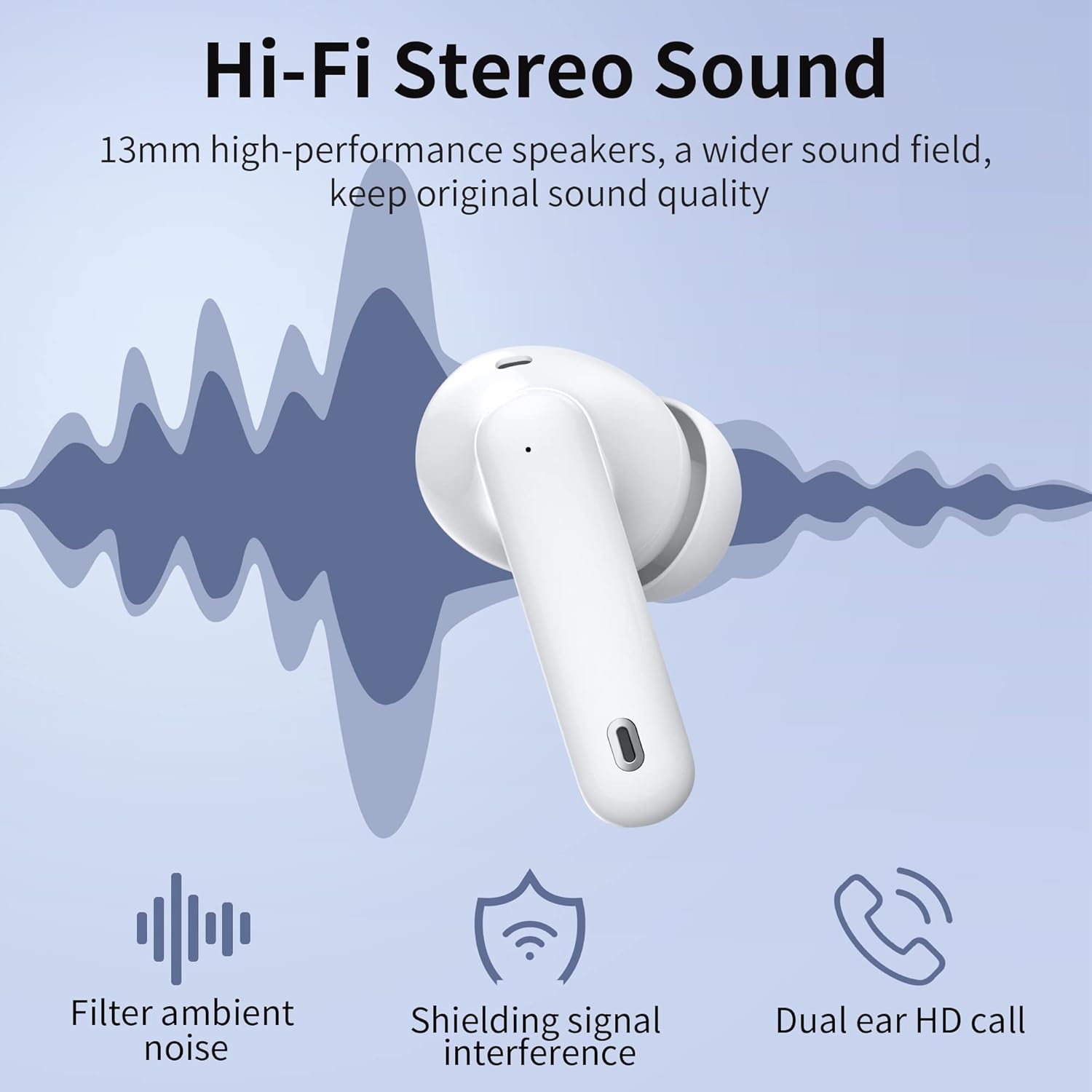 Hi-Fi Stereo Sound

13mm high-performance speakers, a wider sound field, keep original sound quality

Filter ambient noise

Shielding signal interference

Dual ear HD call